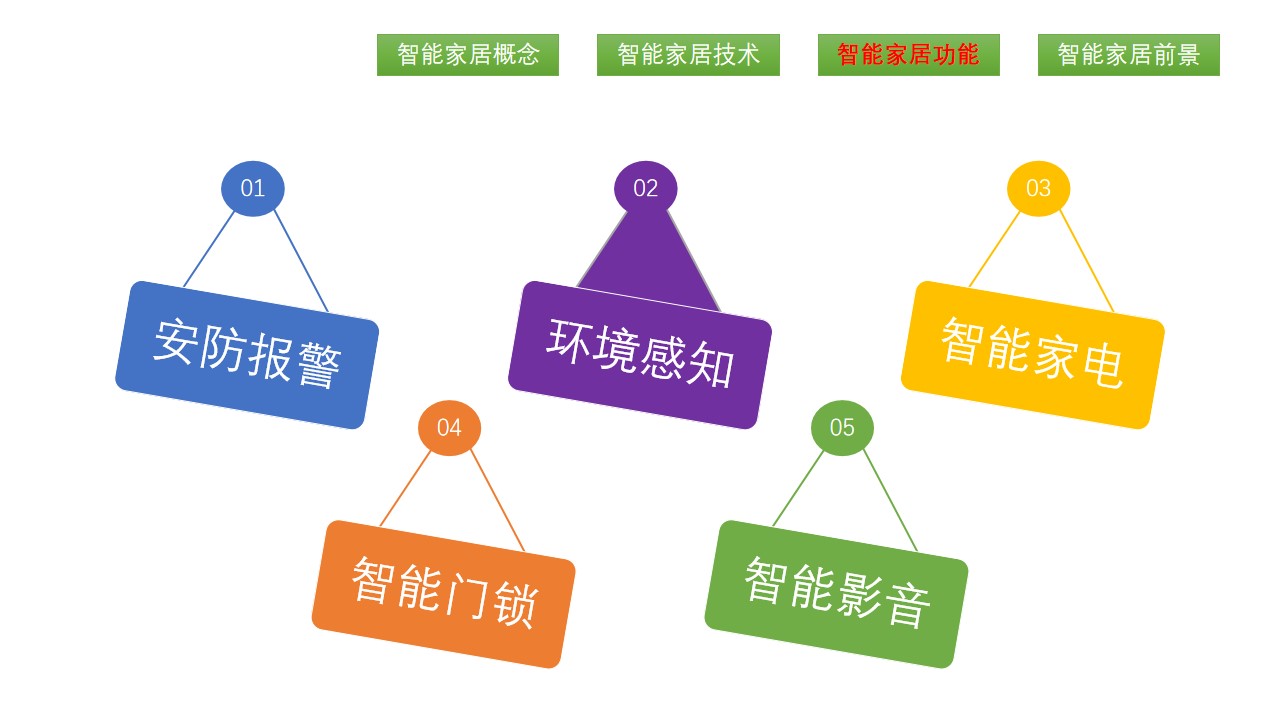 智能家居概念 智能家居技术 智能家居功能 智能家居前景

01

安防报警

02

环境感知

03

智能家电

04

智能门锁

05

智能影音